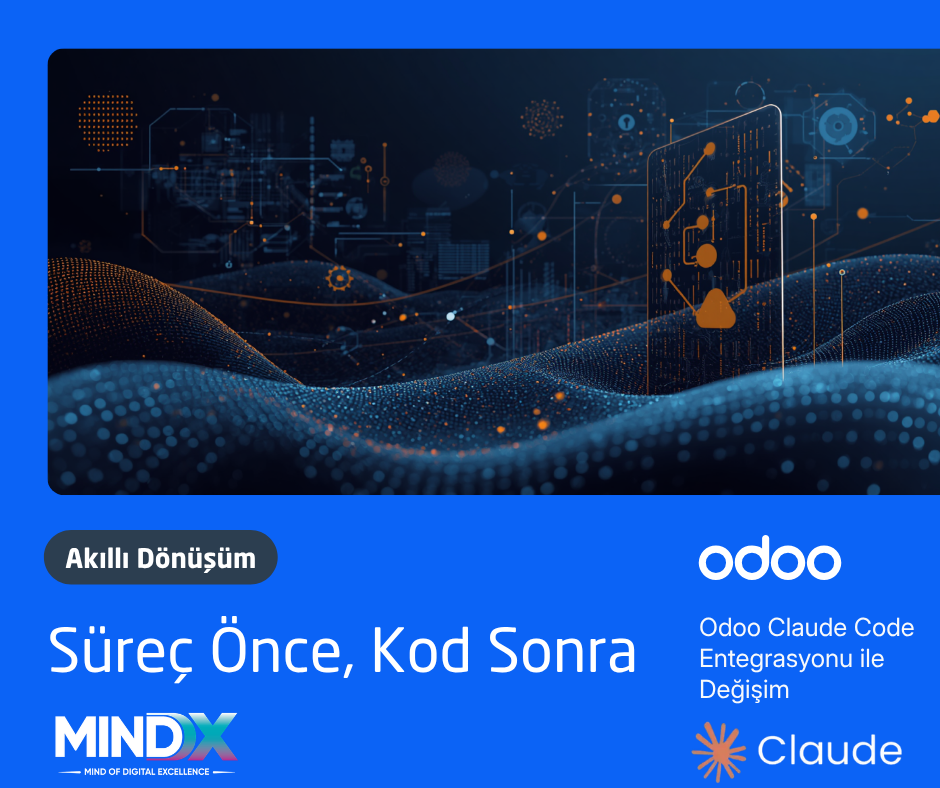 Akıllı Dönüşüm

Süreç Önce, Kod Sonra

MINDX
MIND OF DIGITAL EXCELLENCE

odoo

Odoo Claude Code Entegrasyonu ile Değişim

Claude